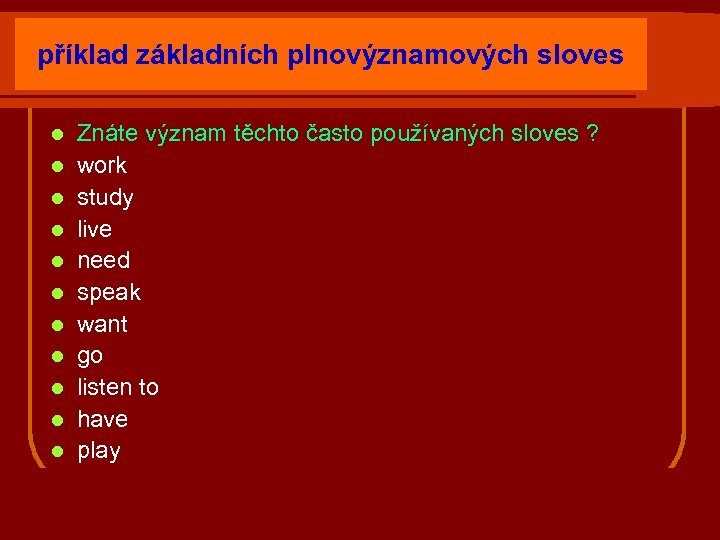 příklad základních plnovýznamových sloves

- Znáte význam těchto často používaných sloves ?
- work
- study
- live
- need
- speak
- want
- go
- listen to
- have
- play